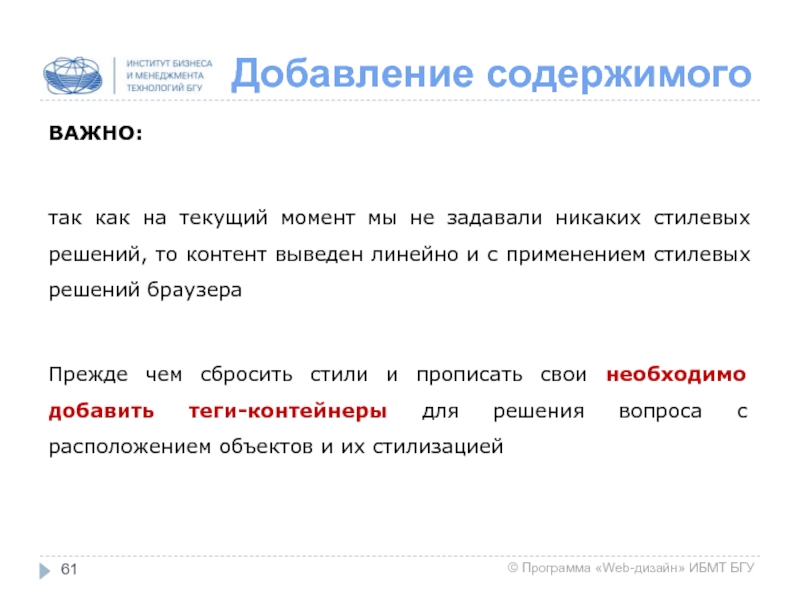 ИНСТИТУТ БИЗНЕСА И МЕНЕДЖМЕНТА ТЕХНОЛОГИЙ БГУ

Добавление содержимого

ВАЖНО:

так как на текущий момент мы не задавали никаких стилевых решений, то контент выведен линейно и с применением стилевых решений браузера

Прежде чем сбросить стили и прописать свои необходимо добавить теги-контейнеры для решения вопроса с расположением объектов и их стилизацией

61

© Программа «Web-дизайн» ИБМТ БГУ